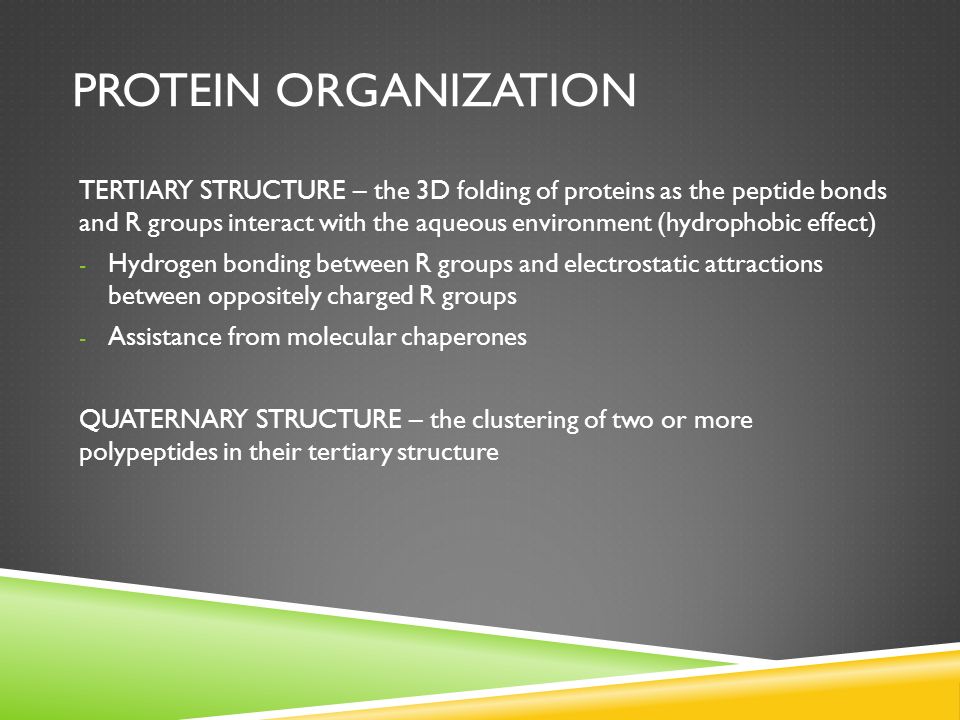 PROTEIN ORGANIZATION

TERTIARY STRUCTURE – the 3D folding of proteins as the peptide bonds and R groups interact with the aqueous environment (hydrophobic effect)

- Hydrogen bonding between R groups and electrostatic attractions between oppositely charged R groups
- Assistance from molecular chaperones

QUATERNARY STRUCTURE – the clustering of two or more polypeptides in their tertiary structure